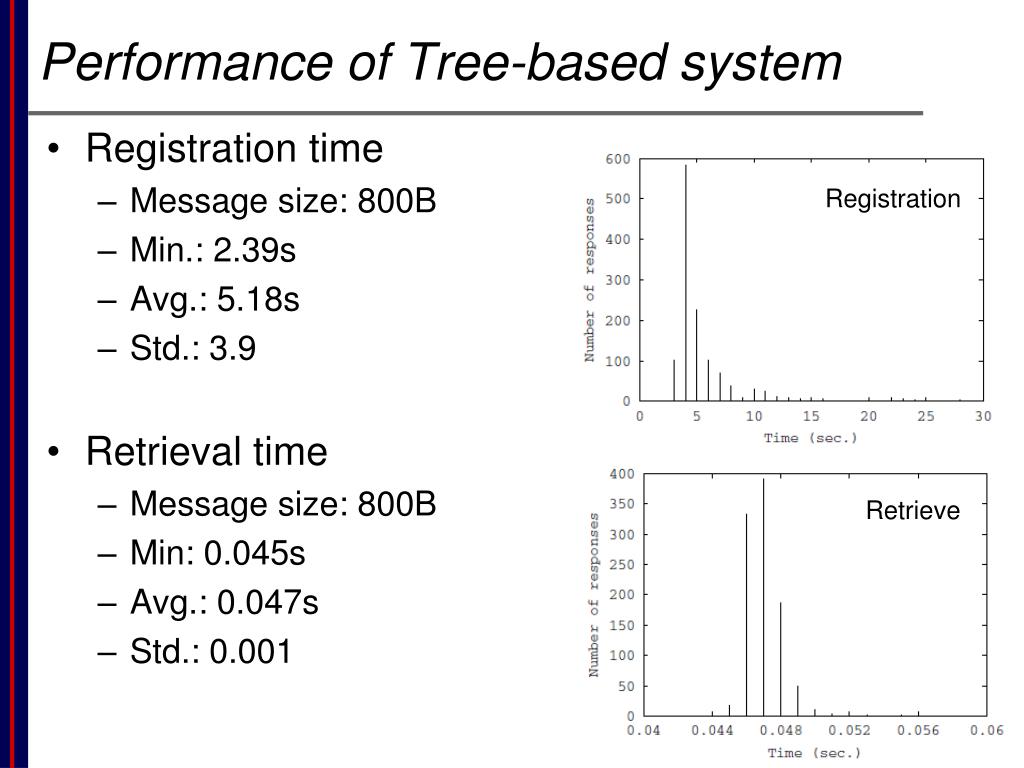 Performance of Tree-based system

• Registration time
  – Message size: 800B
  – Min.: 2.39s
  – Avg.: 5.18s
  – Std.: 3.9

• Retrieval time
  – Message size: 800B
  – Min: 0.045s
  – Avg.: 0.047s
  – Std.: 0.001

Registration
Number of responses
600
500
400
300
200
100
0
0 5 10 15 20 25 30
Time (sec.)

Retrieve
Number of responses
400
350
300
250
200
150
100
50
0
0.04 0.044 0.048 0.052 0.056 0.06
Time (sec.)